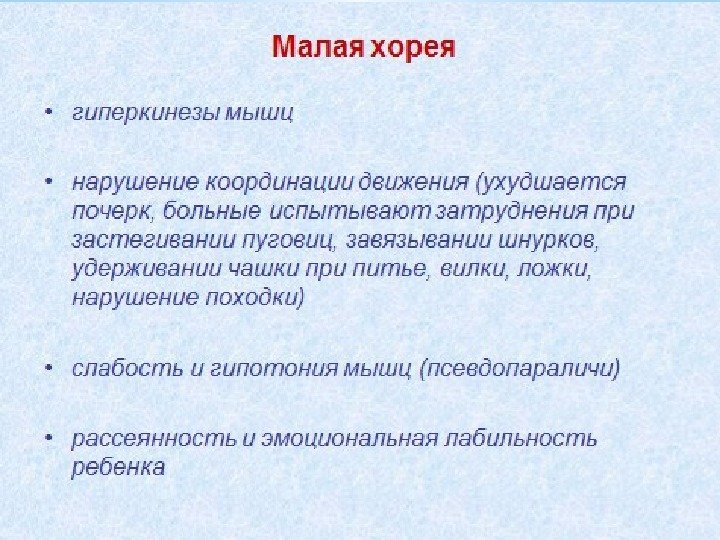 Малая хорея

• гиперкинезы мышц

• нарушение координации движения (ухудшается почерк, больные испытывают затруднения при застегивании пуговиц, завязывании шнурков, удерживании чашки при питье, вилки, ложки, нарушение походки)

• слабость и гипотония мышц (псевдопараличи)

• рассеянность и эмоциональная лабильность ребенка